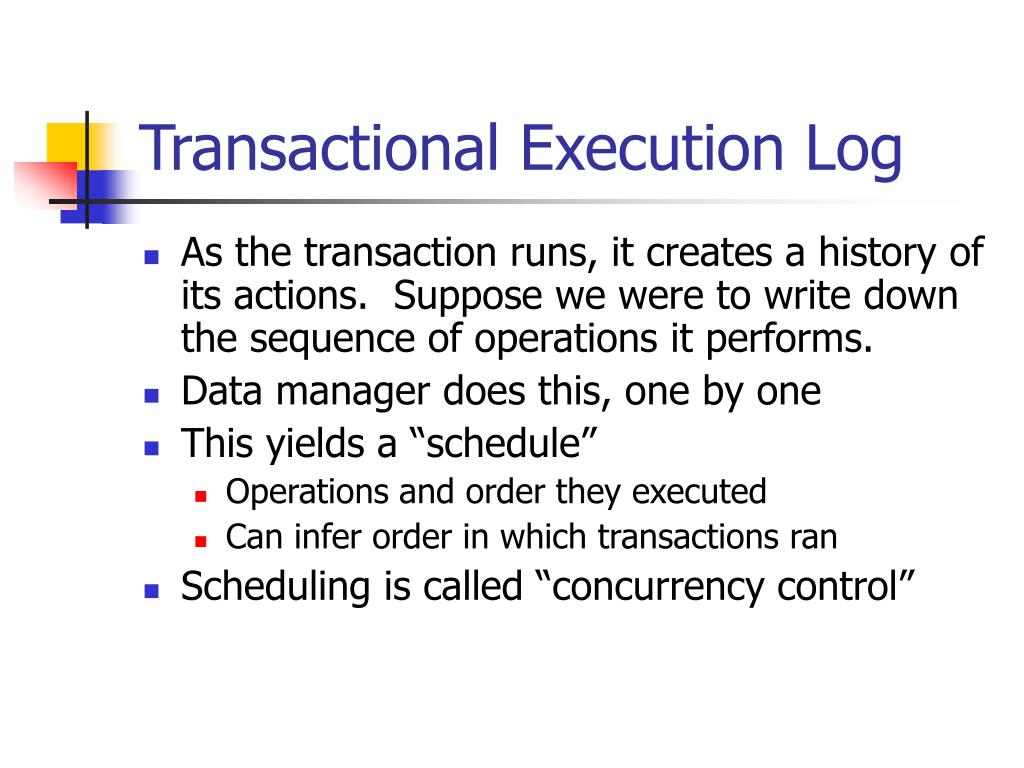 Transactional Execution Log

- As the transaction runs, it creates a history of its actions.  Suppose we were to write down the sequence of operations it performs.
- Data manager does this, one by one
- This yields a “schedule”
  - Operations and order they executed
  - Can infer order in which transactions ran
- Scheduling is called “concurrency control”